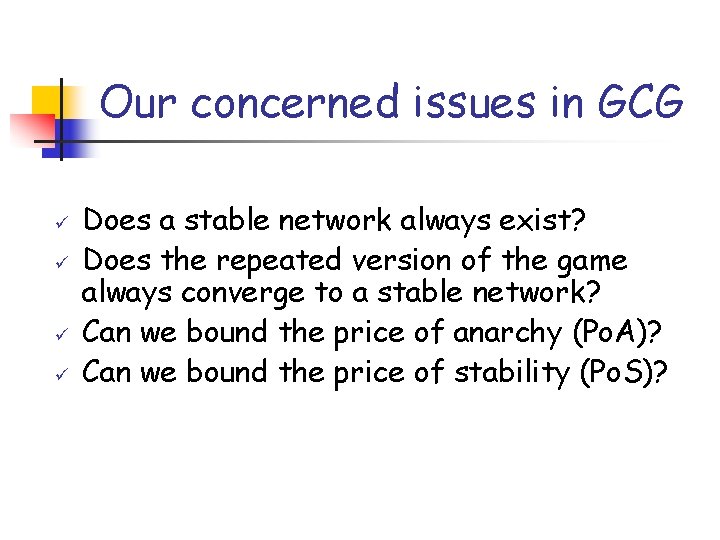 Our concerned issues in GCG

✓ Does a stable network always exist?
✓ Does the repeated version of the game always converge to a stable network?
✓ Can we bound the price of anarchy (PoA)?
✓ Can we bound the price of stability (PoS)?